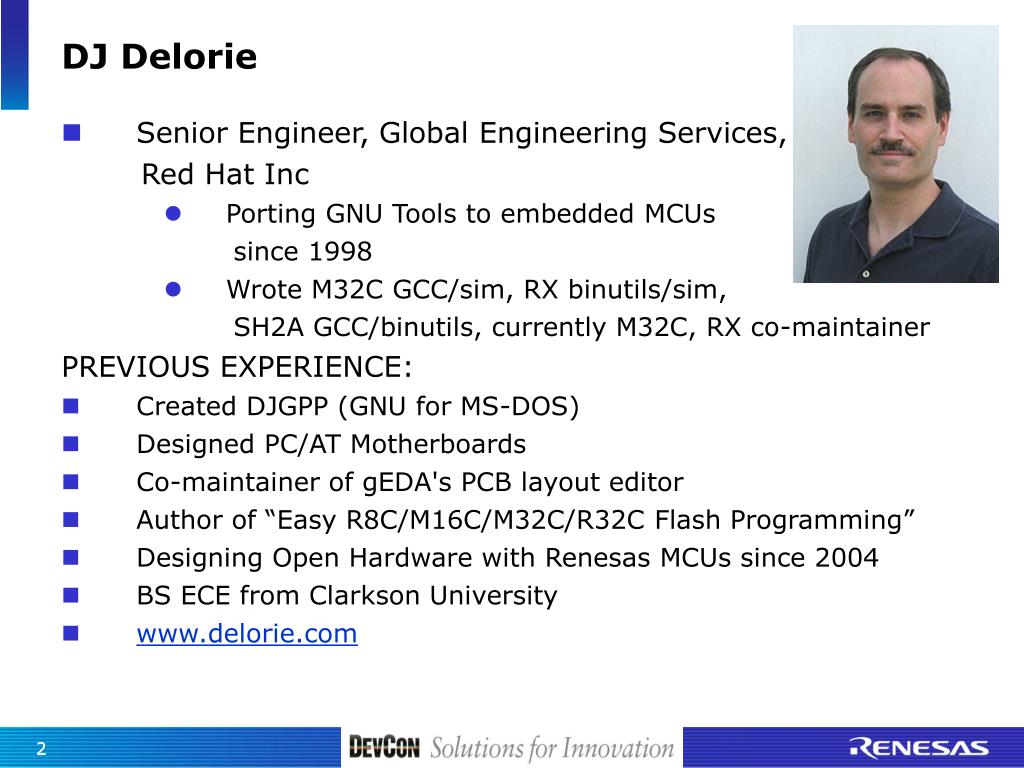 DJ Delorie

Senior Engineer, Global Engineering Services, Red Hat Inc

Porting GNU Tools to embedded MCUs since 1998

Wrote M32C GCC/sim, RX binutils/sim, SH2A GCC/binutils, currently M32C, RX co-maintainer

PREVIOUS EXPERIENCE:

Created DJGPP (GNU for MS-DOS)

Designed PC/AT Motherboards

Co-maintainer of gEDA's PCB layout editor

Author of “Easy R8C/M16C/M32C/R32C Flash Programming”

Designing Open Hardware with Renesas MCUs since 2004

BS ECE from Clarkson University

www.delorie.com

2

DEVCON Solutions for Innovation

RENESAS